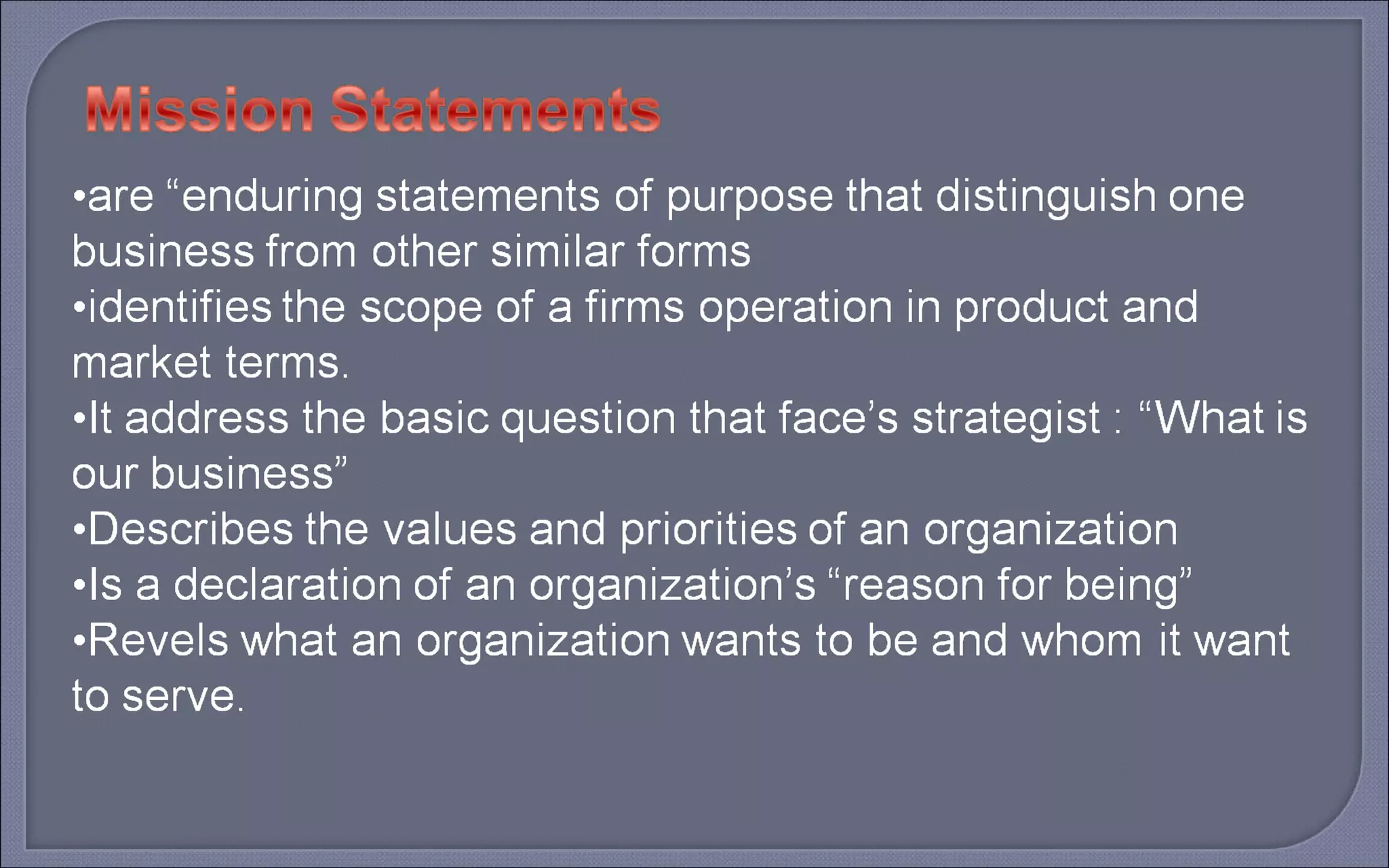 Mission Statements

•are “enduring statements of purpose that distinguish one business from other similar forms
•identifies the scope of a firms operation in product and market terms.
•It address the basic question that face’s strategist : “What is our business”
•Describes the values and priorities of an organization
•Is a declaration of an organization’s “reason for being”
•Revels what an organization wants to be and whom it want to serve.